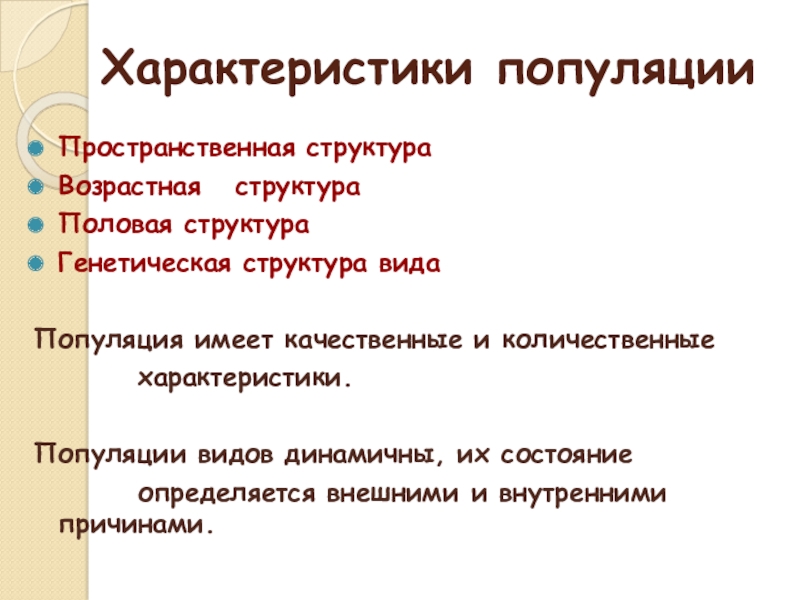 Характеристики популяции

Пространственная структура
Возрастная структура
Половая структура
Генетическая структура вида

Популяция имеет качественные и количественные характеристики.

Популяции видов динамичны, их состояние определяется внешними и внутренними причинами.